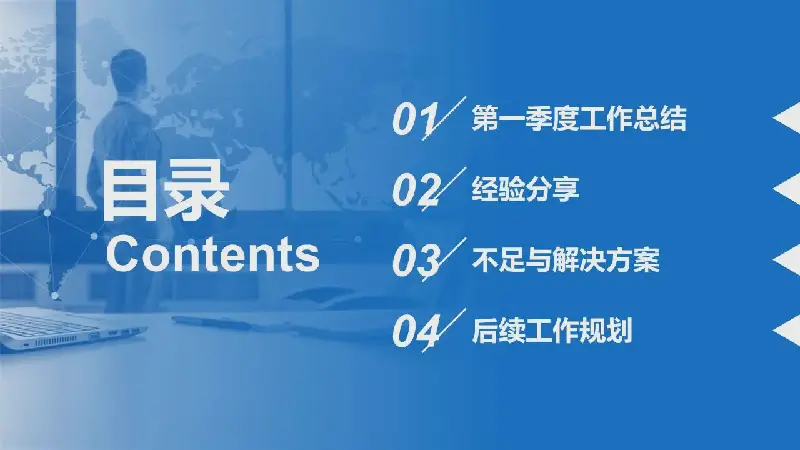 目录
Contents

01 第一季度工作总结

02 经验分享

03 不足与解决方案

04 后续工作规划